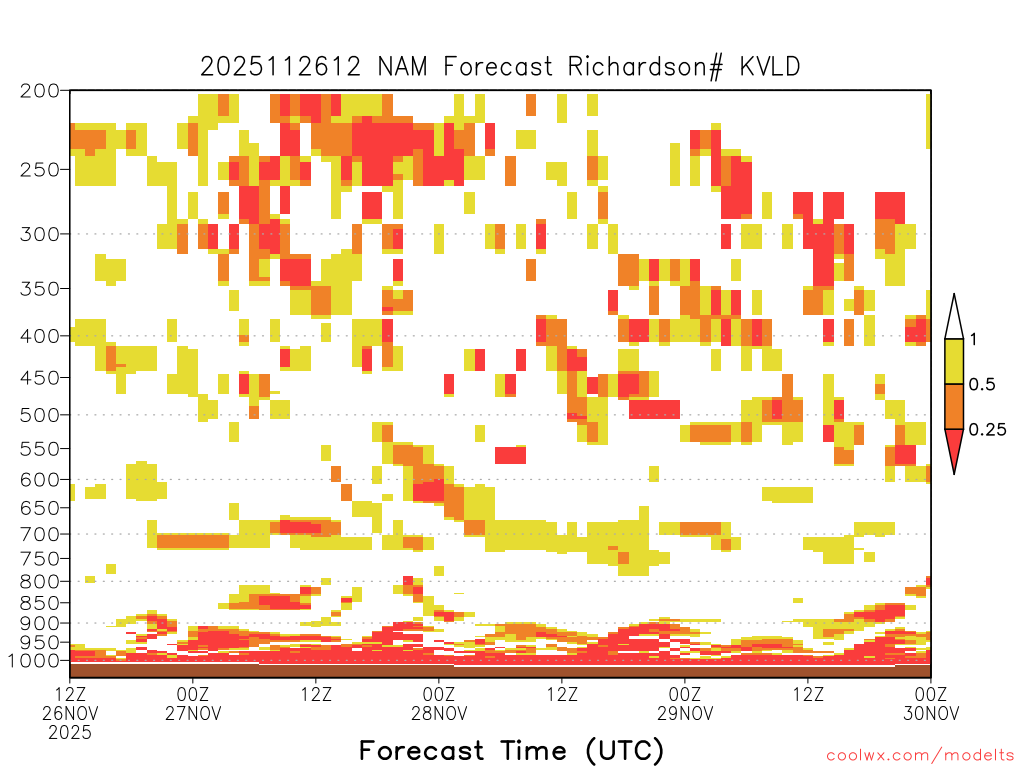 2025112612 NAM Forecast Richardson# KVLD

200
250
300
350
400
450
500
550
600
650
700
750
800
850
900
950
1000

1
0.5
0.25

12Z 26NOV 2025
00Z 27NOV
12Z
00Z 28NOV
12Z
00Z 29NOV
12Z
00Z 30NOV

Forecast Time (UTC)

coolwx.com/modelts